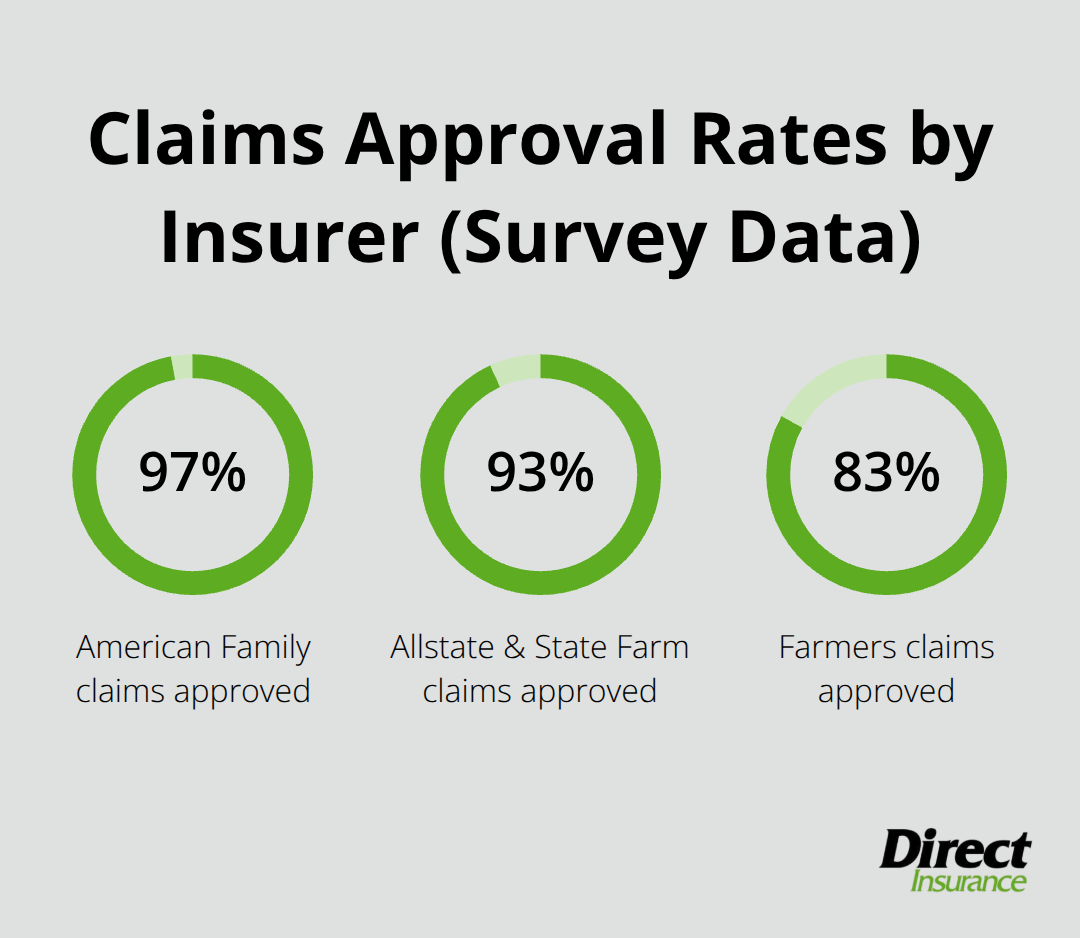 Claims Approval Rates by Insurer (Survey Data)

97%

American Family claims approved

93%

Allstate & State Farm claims approved

83%

Farmers claims approved

Direct Insurance